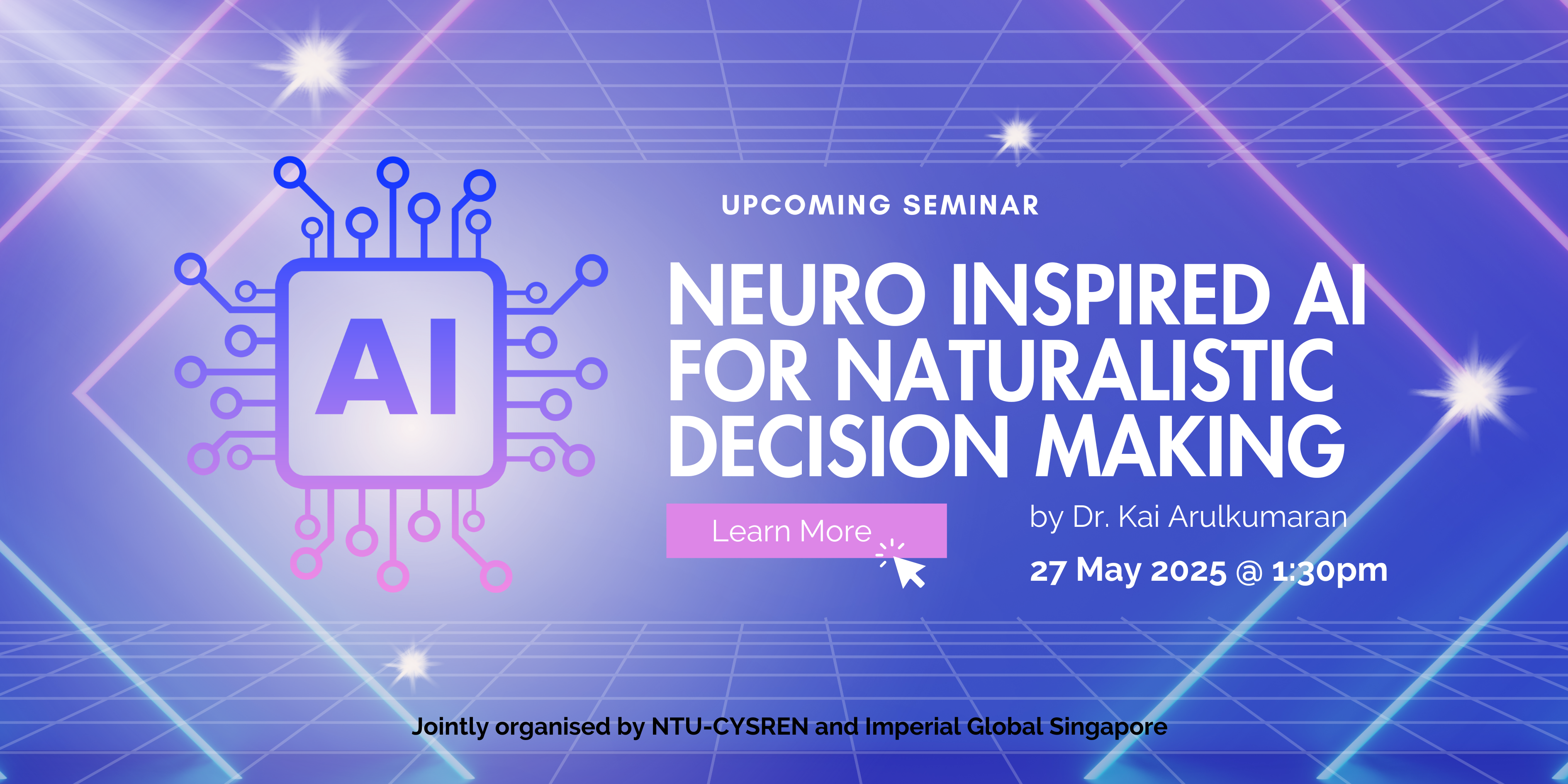 AI

UPCOMING SEMINAR

NEURO INSPIRED AI FOR NATURALISTIC DECISION MAKING

Learn More

by Dr. Kai Arulkumaran

27 May 2025 @ 1:30pm

Jointly organised by NTU-CYSREN and Imperial Global Singapore